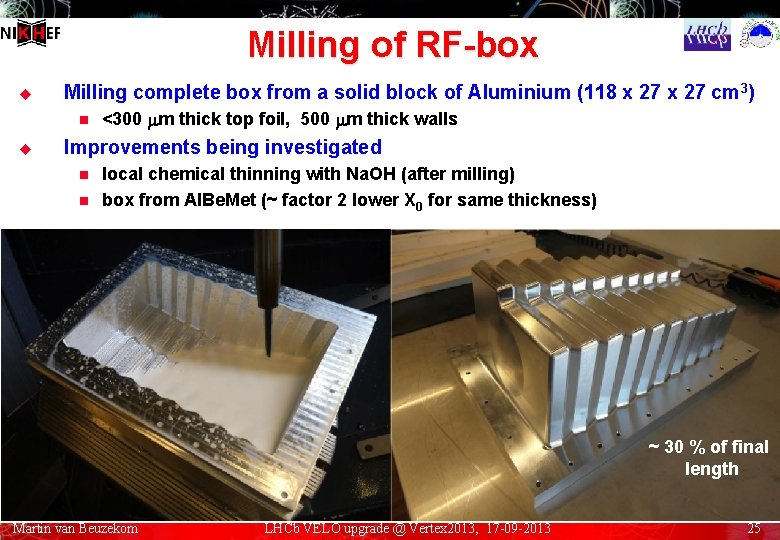 NIKHEF

Milling of RF-box

LHCb

Milling complete box from a solid block of Aluminium (118 x 27 x 27 cm$^3$)

<300 $\mu$m thick top foil, 500 $\mu$m thick walls

Improvements being investigated

local chemical thinning with NaOH (after milling)

box from AlBeMet (~ factor 2 lower $X_0$ for same thickness)

~ 30 % of final length

Martin van Beuzekom

LHCb VELO upgrade @ Vertex2013, 17-09-2013

25